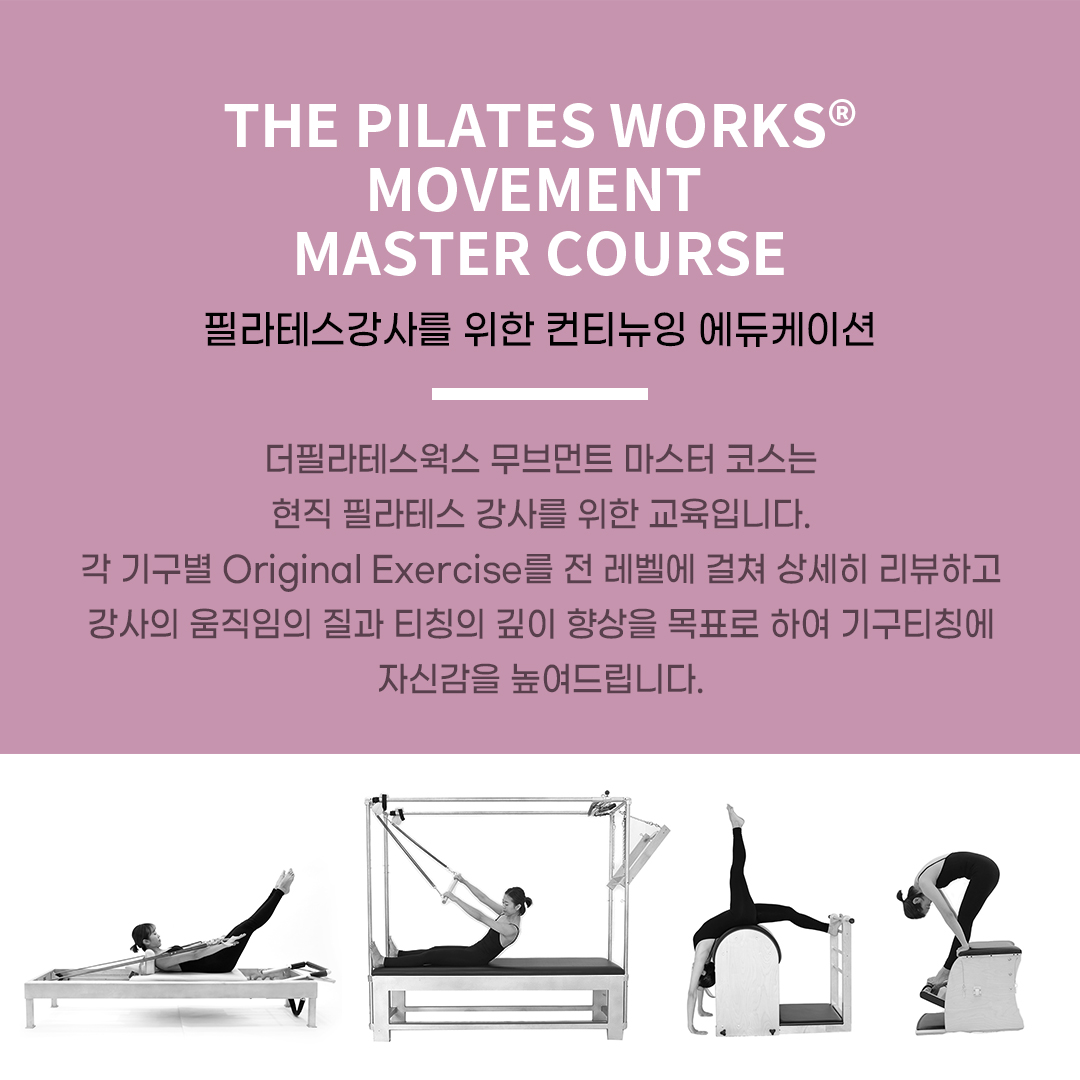 THE PILATES WORKS®
MOVEMENT
MASTER COURSE

필라테스강사를 위한 컨티뉴잉 에듀케이션

더필라테스웍스 무브먼트 마스터 코스는
현직 필라테스 강사를 위한 교육입니다.
각 기구별 Original Exercise를 전 레벨에 걸쳐 상세히 리뷰하고
강사의 움직임의 질과 티칭의 깊이 향상을 목표로 하여 기구티칭에
자신감을 높여드립니다.